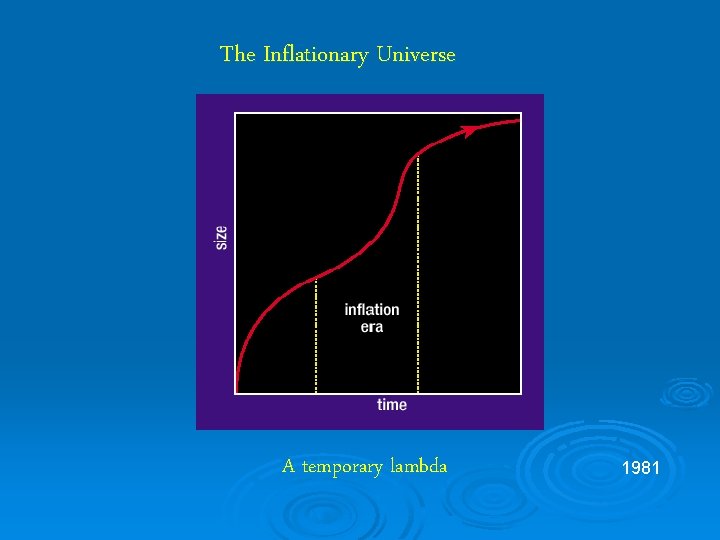 The Inflationary Universe

size

inflation era

time

A temporary lambda

1981